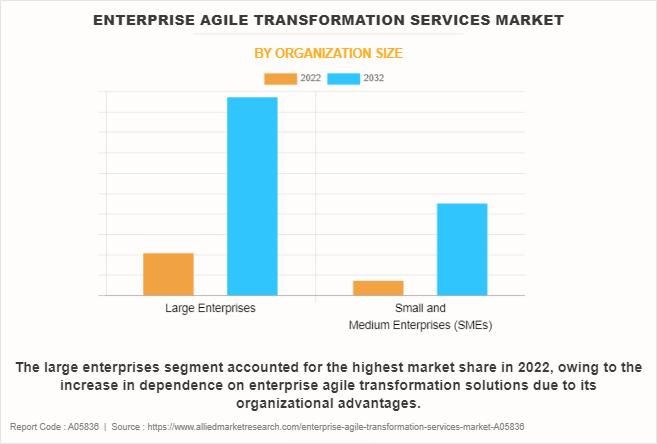 ENTERPRISE AGILE TRANSFORMATION SERVICES MARKET

BY ORGANIZATION SIZE

2022 2032

Large Enterprises

Small and Medium Enterprises (SMEs)

The large enterprises segment accounted for the highest market share in 2022, owing to the increase in dependence on enterprise agile transformation solutions due to its organizational advantages.

Report Code : A05836 | Source : https://www.alliedmarketresearch.com/enterprise-agile-transformation-services-market-A05836